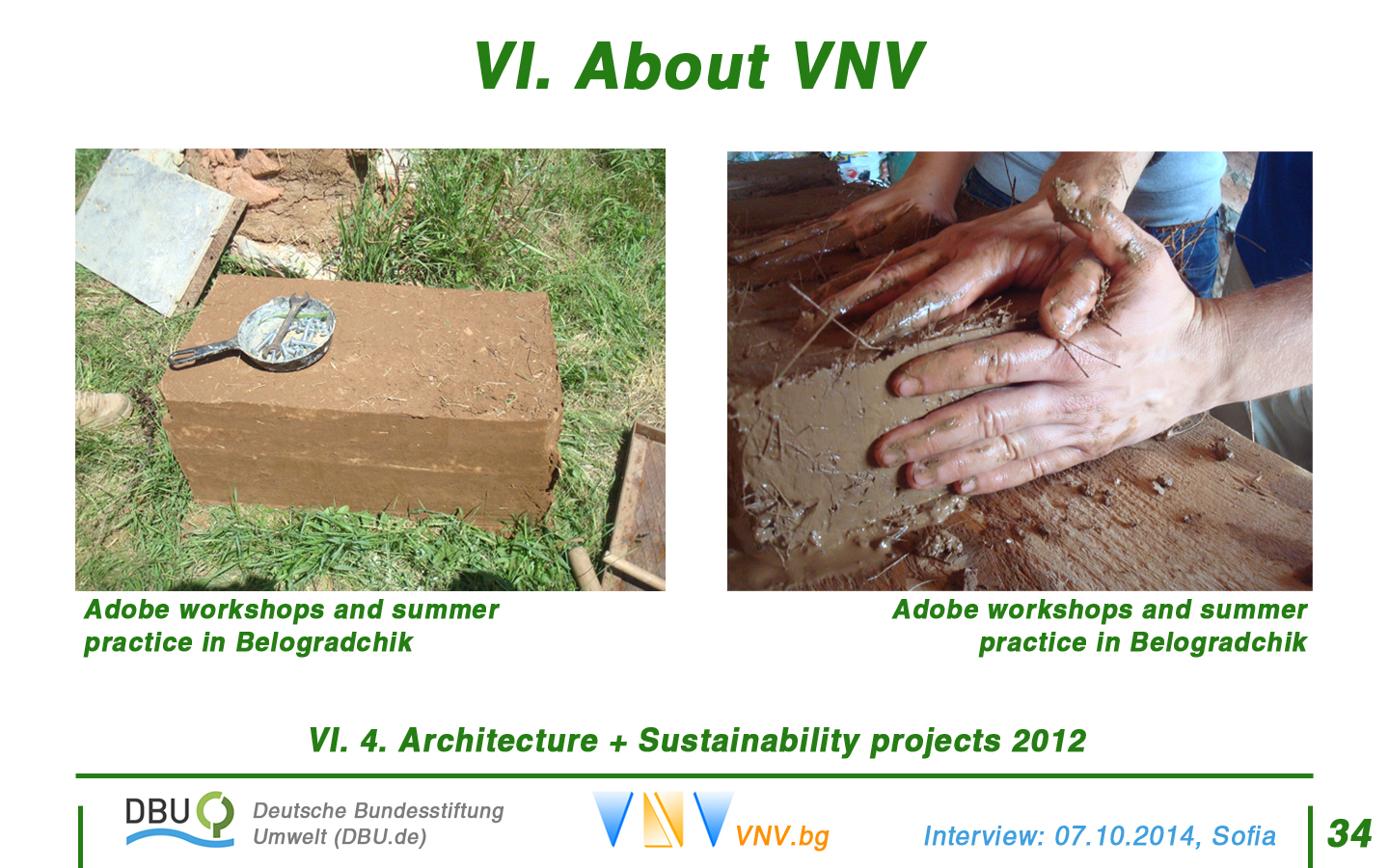 VI. About VNV

Adobe workshops and summer practice in Belogradchik

Adobe workshops and summer practice in Belogradchik

VI. 4. Architecture + Sustainability projects 2012

DBU

Deutsche Bundesstiftung Umwelt (DBU.de)

VNV.bg

Interview: 07.10.2014, Sofia

34